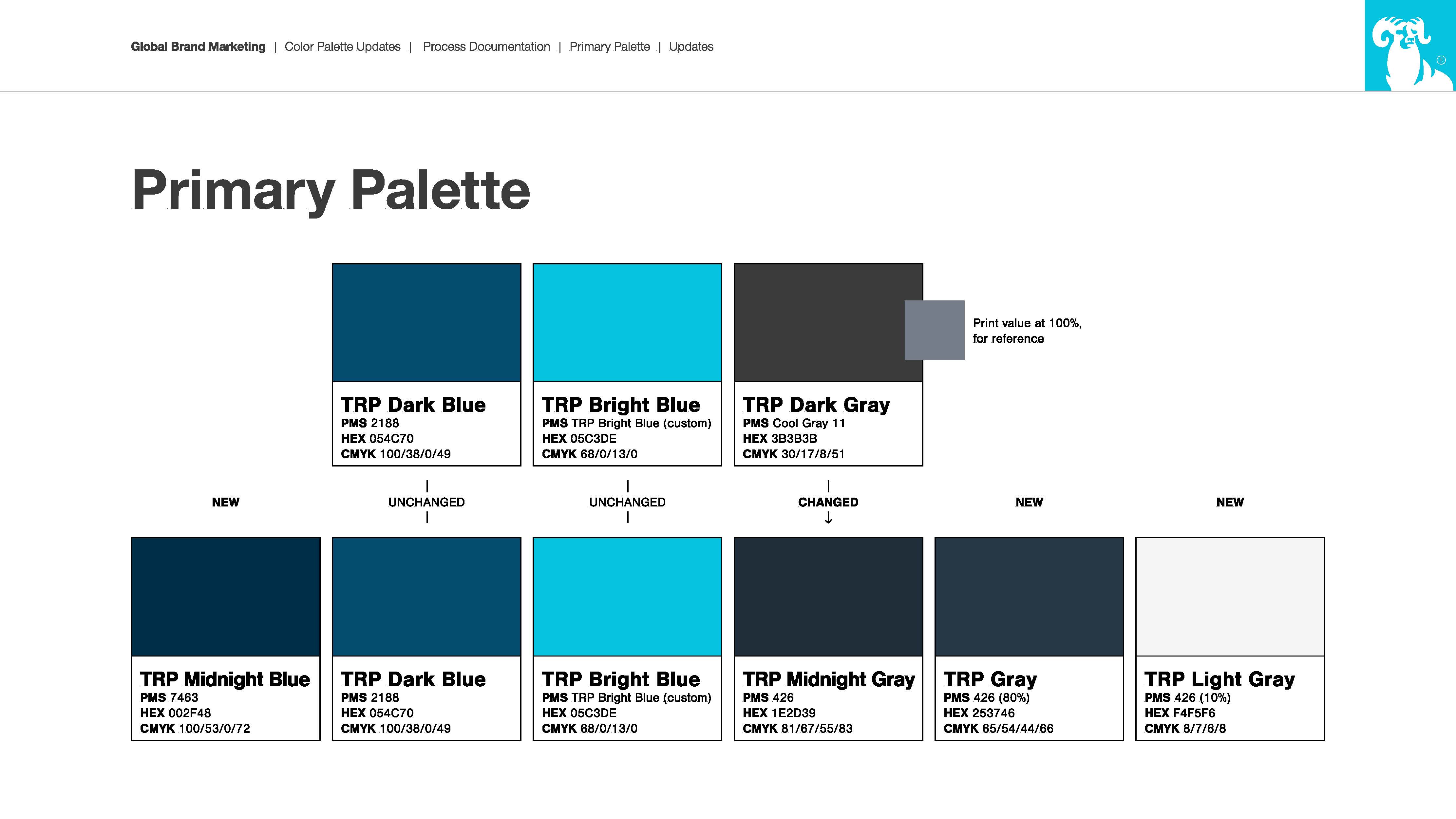 Global Brand Marketing | Color Palette Updates | Process Documentation | Primary Palette | Updates

Primary Palette

TRP Dark Blue
PMS 2188
HEX 054C70
CMYK 100/38/0/49

TRP Bright Blue
PMS TRP Bright Blue (custom)
HEX 05C3DE
CMYK 68/0/13/0

TRP Dark Gray
PMS Cool Gray 11
HEX 3B3B3B
CMYK 30/17/8/51

Print value at 100%, for reference

NEW

UNCHANGED

UNCHANGED

CHANGED

NEW

NEW

TRP Midnight Blue
PMS 7463
HEX 002F48
CMYK 100/53/0/72

TRP Dark Blue
PMS 2188
HEX 054C70
CMYK 100/38/0/49

TRP Bright Blue
PMS TRP Bright Blue (custom)
HEX 05C3DE
CMYK 68/0/13/0

TRP Midnight Gray
PMS 426
HEX 1E2D39
CMYK 81/67/55/83

TRP Gray
PMS 426 (80%)
HEX 253746
CMYK 65/54/44/66

TRP Light Gray
PMS 426 (10%)
HEX F4F5F6
CMYK 8/7/6/8